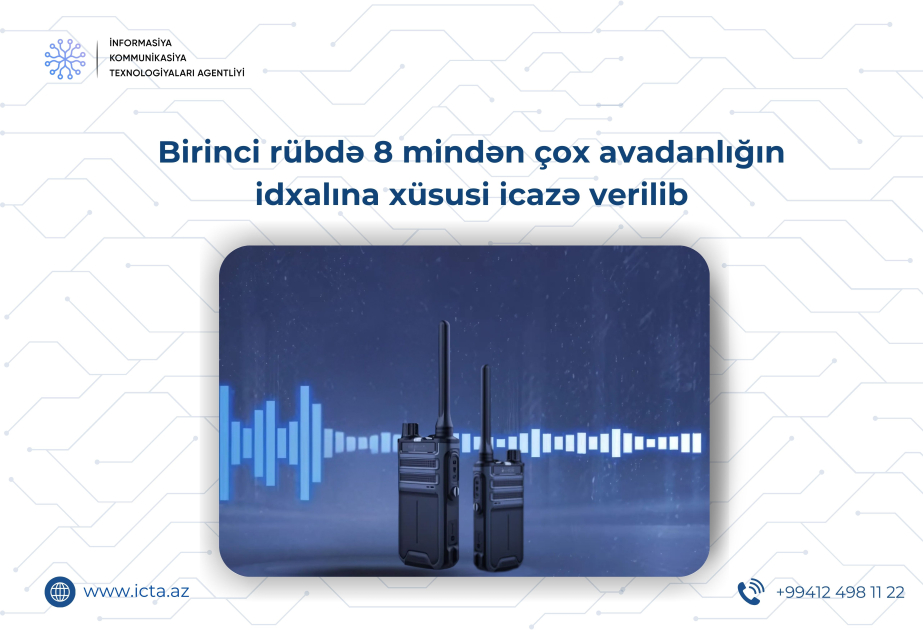 İNFORMASİYA
KOMMUNİKASİYA
TEXNOLOGİYALARI AGENTLİYİ

Birinci rübdə 8 mindən çox avadanlığın idxalına xüsusi icazə verilib

www.icta.az

+99412 498 11 22